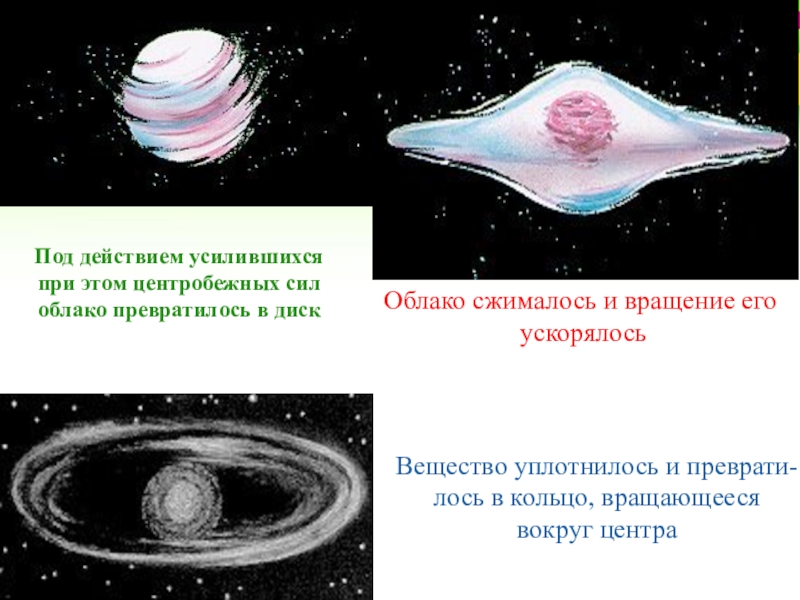 Под действием усилившихся при этом центробежных сил облако превратилось в диск

Облако сжималось и вращение его ускорялось

Вещество уплотнилось и превратилось в кольцо, вращающееся вокруг центра